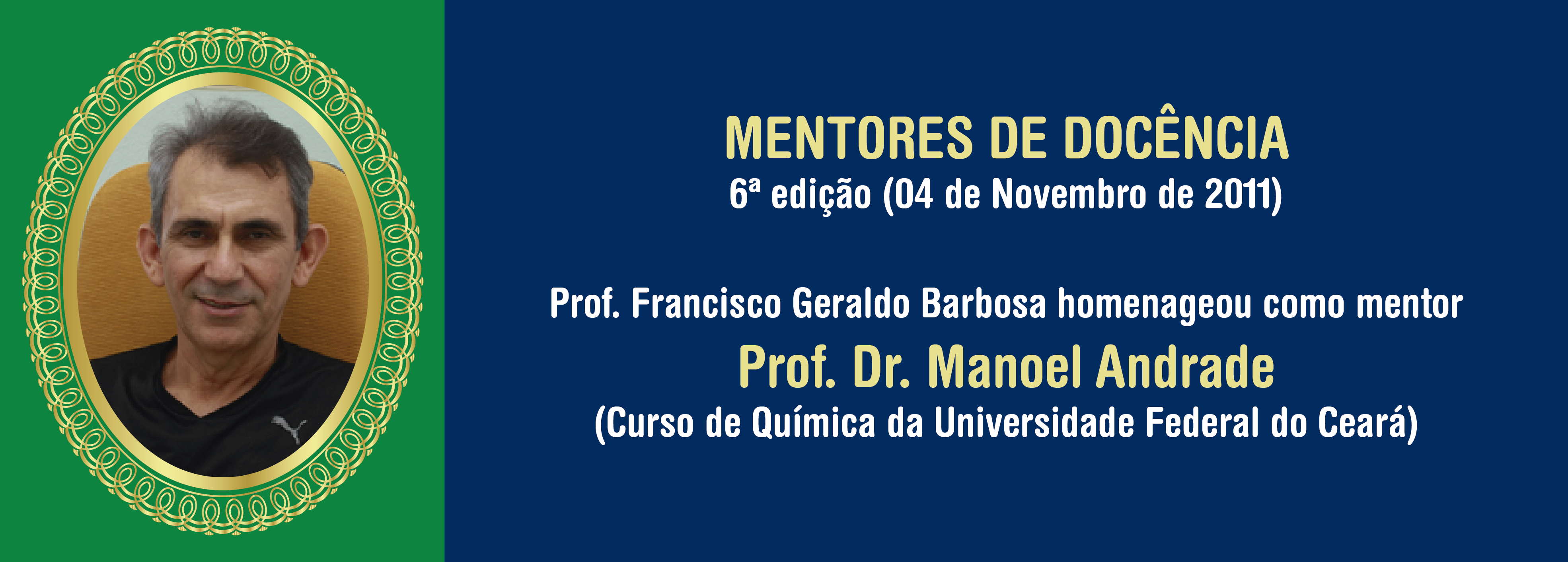 MENTORES DE DOCÊNCIA
6ª edição (04 de Novembro de 2011)

Prof. Francisco Geraldo Barbosa homenageou como mentor
Prof. Dr. Manoel Andrade
(Curso de Química da Universidade Federal do Ceará)